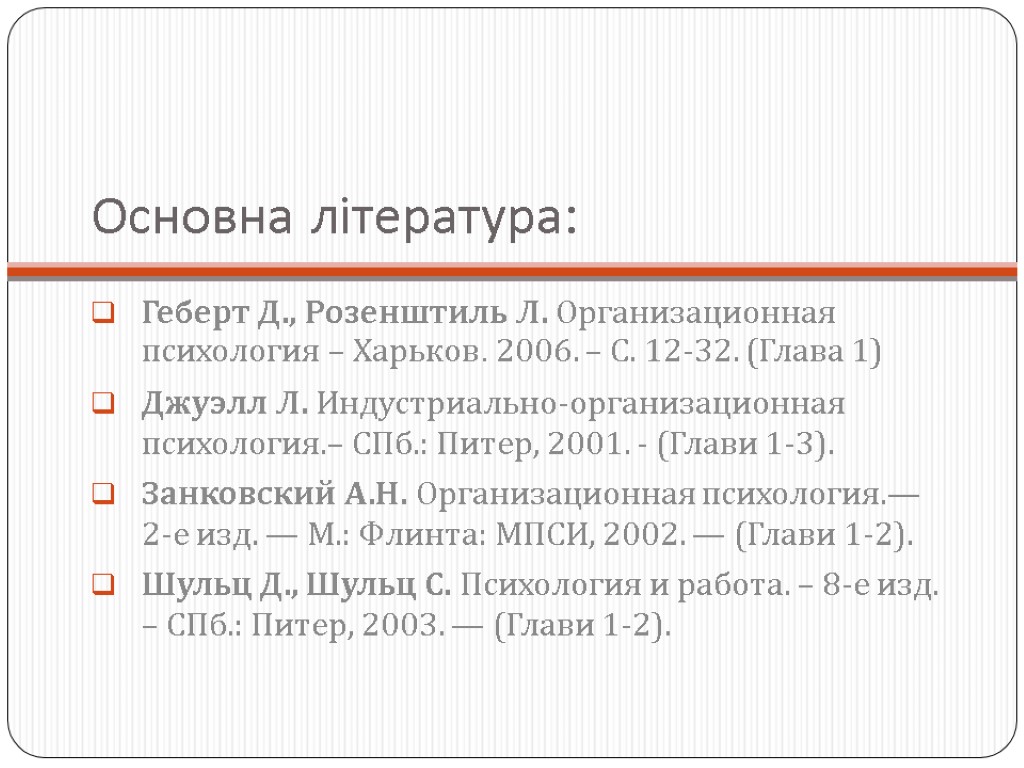 Основна література:

Геберт Д., Розенштиль Л. Организационная психология – Харьков. 2006. – С. 12-32. (Глава 1)

Джуэлл Л. Индустриально-организационная психология.– СПб.: Питер, 2001. - (Глави 1-3).

Занковский А.Н. Организационная психология.— 2-е изд. — М.: Флинта: МПСИ, 2002. — (Глави 1-2).

Шульц Д., Шульц С. Психология и работа. – 8-е изд. – СПб.: Питер, 2003. — (Глави 1-2).